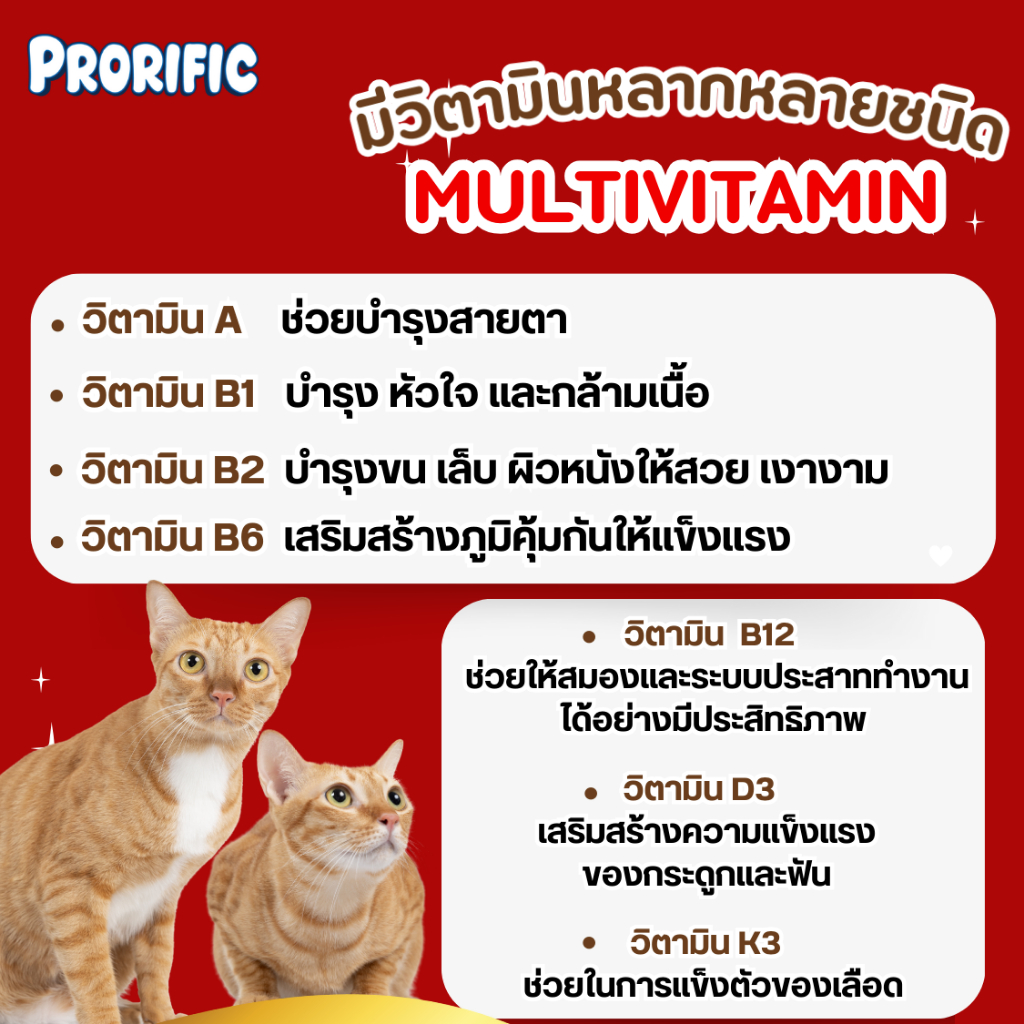 PRORIFIC

มีวิตามินหลากหลายชนิด
MULTIVITAMIN

• วิตามิน A ช่วยบำรุงสายตา
• วิตามิน B1 บำรุง หัวใจ และกล้ามเนื้อ
• วิตามิน B2 บำรุงขน เล็บ ผิวหนังให้สวย เงางาม
• วิตามิน B6 เสริมสร้างภูมิคุ้มกันให้แข็งแรง

• วิตามิน B12
ช่วยให้สมองและระบบประสาททำงานได้อย่างมีประสิทธิภาพ

• วิตามิน D3
เสริมสร้างความแข็งแรงของกระดูกและฟัน

• วิตามิน K3
ช่วยในการแข็งตัวของเลือด